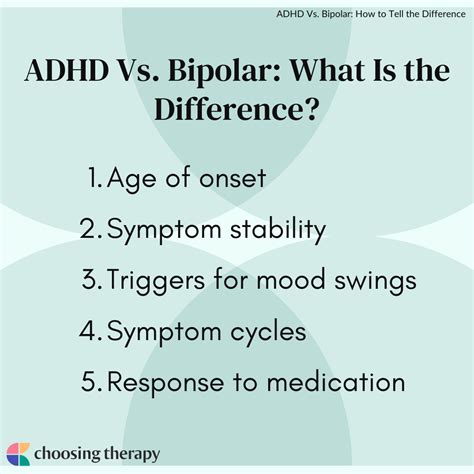 ADHD Vs. Bipolar: How to Tell the Difference

ADHD Vs. Bipolar: What Is the Difference?

1. Age of onset
2. Symptom stability
3. Triggers for mood swings
4. Symptom cycles
5. Response to medication

choosing therapy